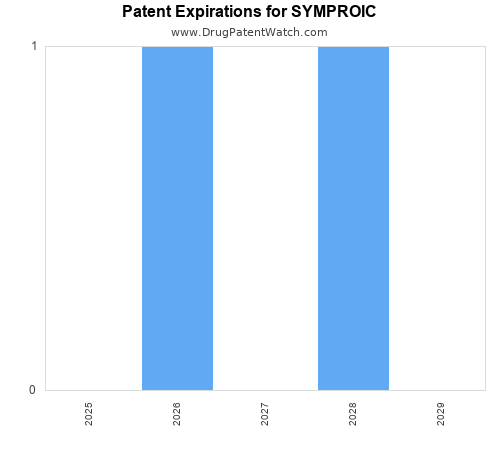 Patent Expirations for SYMPROIC
www.DrugPatentWatch.com

1

0

2025
2026
2027
2028
2029